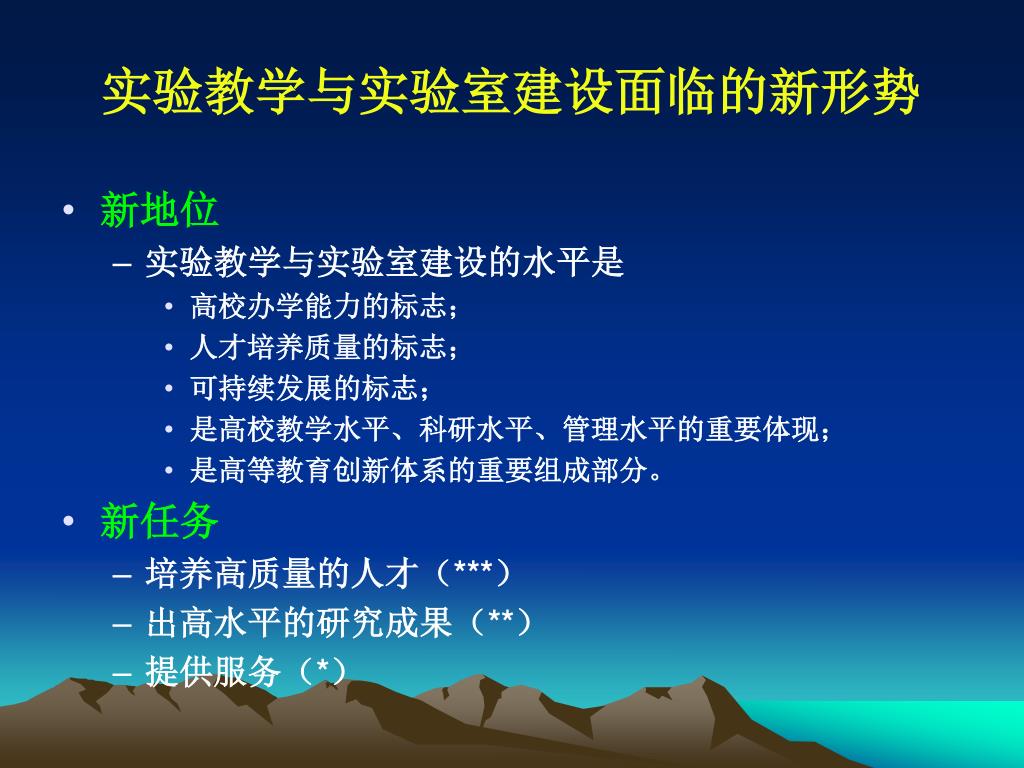 实验教学与实验室建设面临的新形势

• 新地位
– 实验教学与实验室建设的水平是
• 高校办学能力的标志；
• 人才培养质量的标志；
• 可持续发展的标志；
• 是高校教学水平、科研水平、管理水平的重要体现；
• 是高等教育创新体系的重要组成部分。

• 新任务
– 培养高质量的人才（***）
– 出高水平的研究成果（**）
– 提供服务（*）